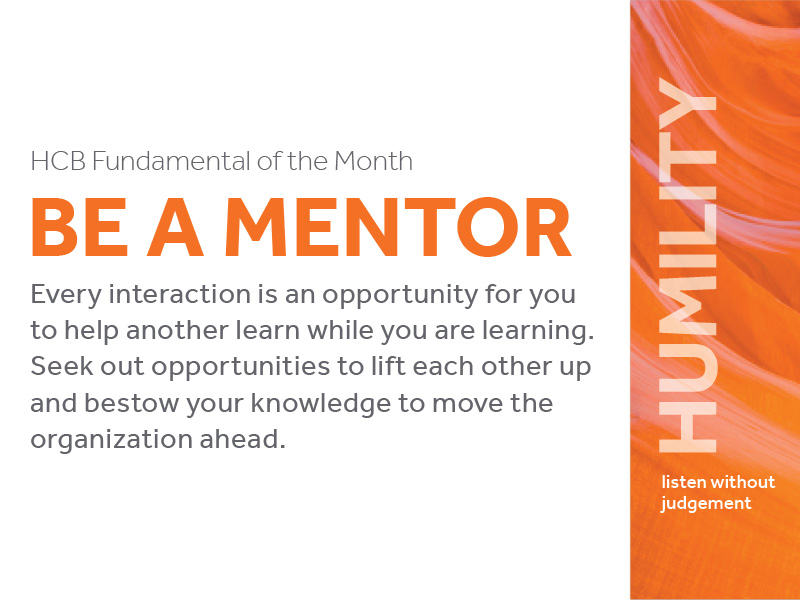 HCB Fundamental of the Month

BE A MENTOR

Every interaction is an opportunity for you to help another learn while you are learning. Seek out opportunities to lift each other up and bestow your knowledge to move the organization ahead.

HUMILITY

listen without judgement